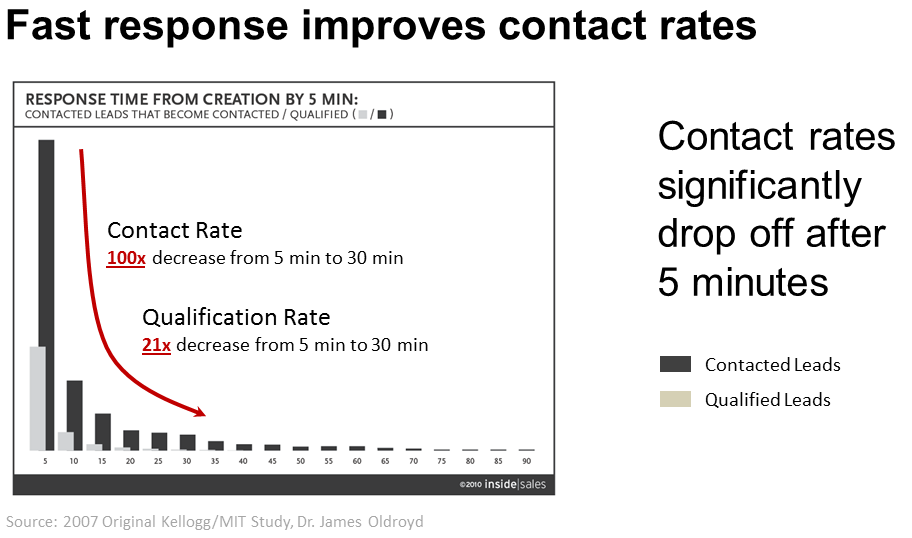 Fast response improves contact rates

RESPONSE TIME FROM CREATION BY 5 MIN:
CONTACTED LEADS THAT BECOME CONTACTED / QUALIFIED ( / )

Contact Rate
100x decrease from 5 min to 30 min

Qualification Rate
21x decrease from 5 min to 30 min

5 10 15 20 25 30 35 40 45 50 55 60 65 70 75 80 85 90

©2010 inside|sales

Contact rates significantly drop off after 5 minutes

Contacted Leads

Qualified Leads

Source: 2007 Original Kellogg/MIT Study, Dr. James Oldroyd